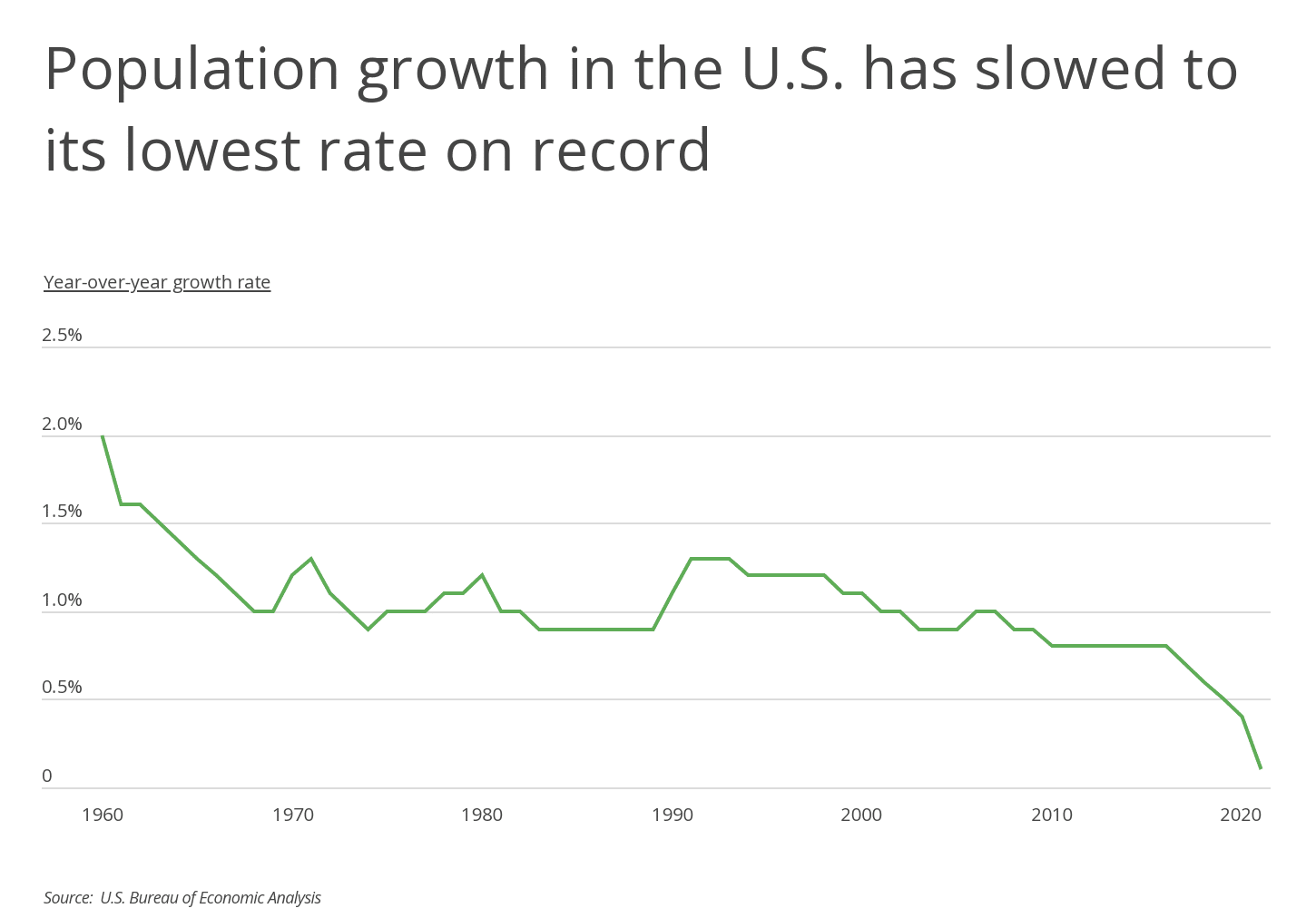 Population growth in the U.S. has slowed to its lowest rate on record

Year-over-year growth rate

2.5%
2.0%
1.5%
1.0%
0.5%
0

1960
1970
1980
1990
2000
2010
2020

Source: U.S. Bureau of Economic Analysis